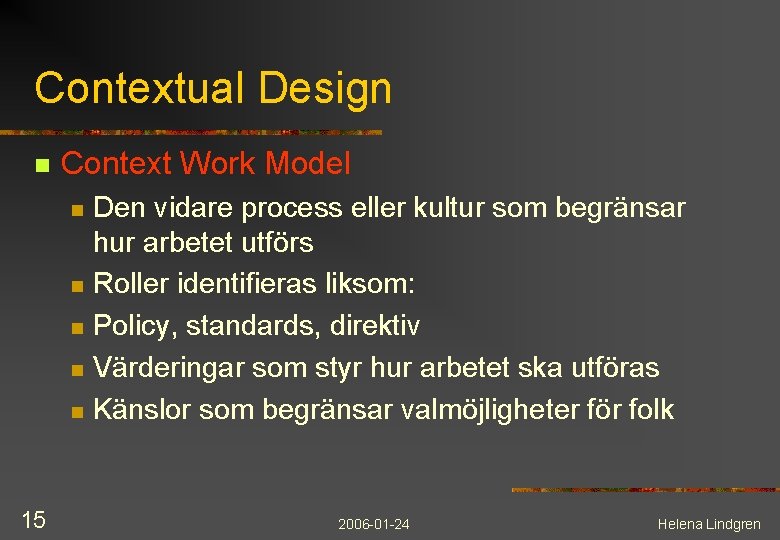 Contextual Design

Context Work Model

Den vidare process eller kultur som begränsar hur arbetet utförs

Roller identifieras liksom:

Policy, standards, direktiv

Värderingar som styr hur arbetet ska utföras

Känslor som begränsar valmöjligheter för folk

15

2006-01-24

Helena Lindgren